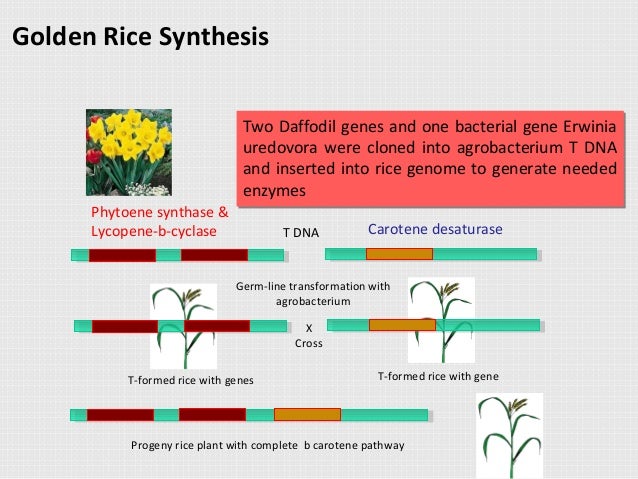 Golden Rice Synthesis

Two Daffodil genes and one bacterial gene Erwinia uredovora were cloned into agrobacterium T DNA and inserted into rice genome to generate needed enzymes

Phytoene synthase & Lycopene-b-cyclase

T DNA

Carotene desaturase

Germ-line transformation with agrobacterium

X
Cross

T-formed rice with genes

T-formed rice with gene

Progeny rice plant with complete b carotene pathway